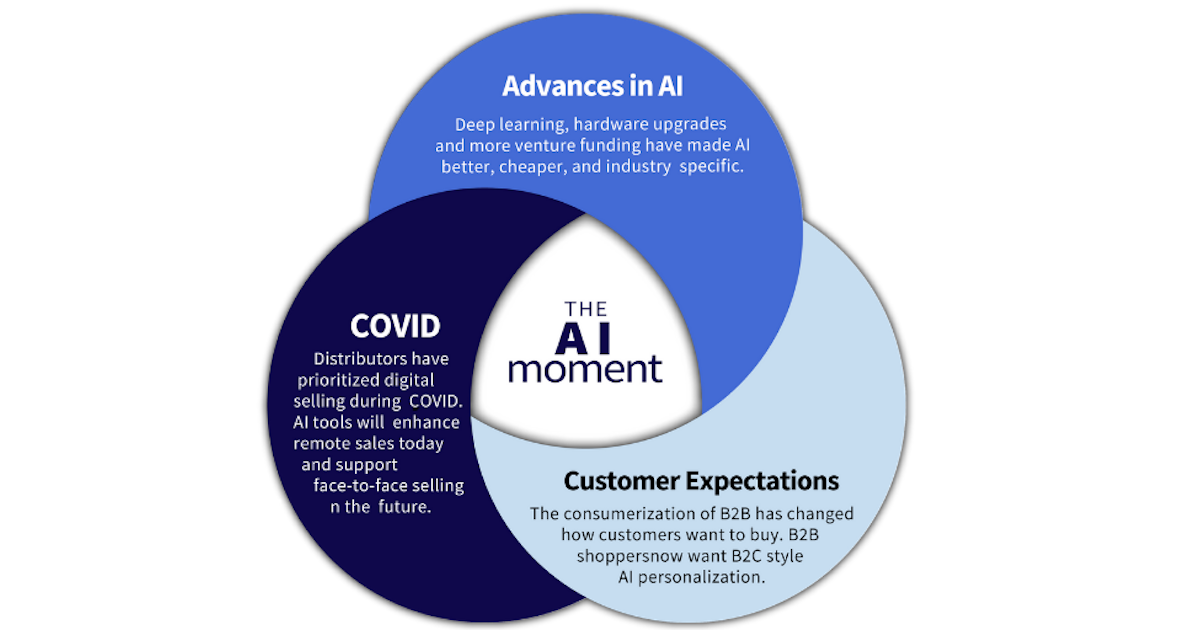 Advances in AI

Deep learning, hardware upgrades and more venture funding have made AI better, cheaper, and industry specific.

COVID

Distributors have prioritized digital selling during COVID. AI tools will enhance remote sales today and support face-to-face selling n the future.

THE
AI
moment

Customer Expectations

The consumerization of B2B has changed how customers want to buy. B2B shoppersnow want B2C style AI personalization.